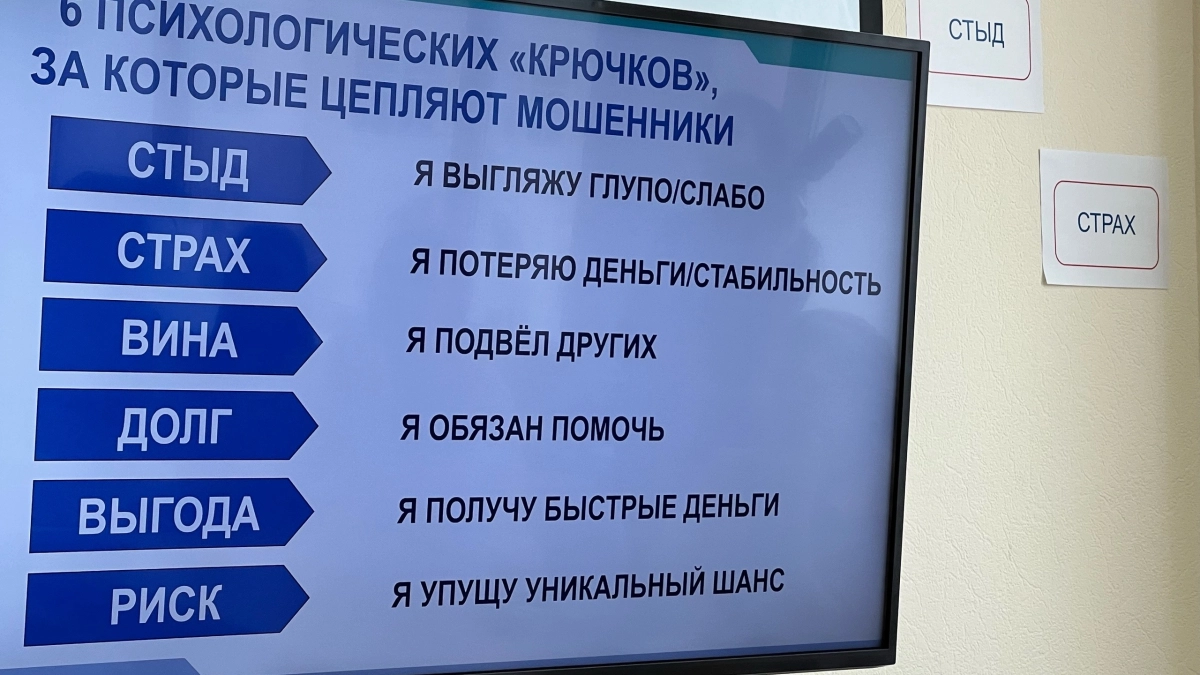 6 ПСИХОЛОГИЧЕСКИХ «КРЮЧКОВ», ЗА КОТОРЫЕ ЦЕПЛЯЮТ МОШЕННИКИ

СТЫД Я ВЫГЛЯЖУ ГЛУПО/СЛАБО

СТРАХ Я ПОТЕРЯЮ ДЕНЬГИ/СТАБИЛЬНОСТЬ

ВИНА Я ПОДВЁЛ ДРУГИХ

ДОЛГ Я ОБЯЗАН ПОМОЧЬ

ВЫГОДА Я ПОЛУЧУ БЫСТРЫЕ ДЕНЬГИ

РИСК Я УПУЩУ УНИКАЛЬНЫЙ ШАНС

СТЫД

СТРАХ